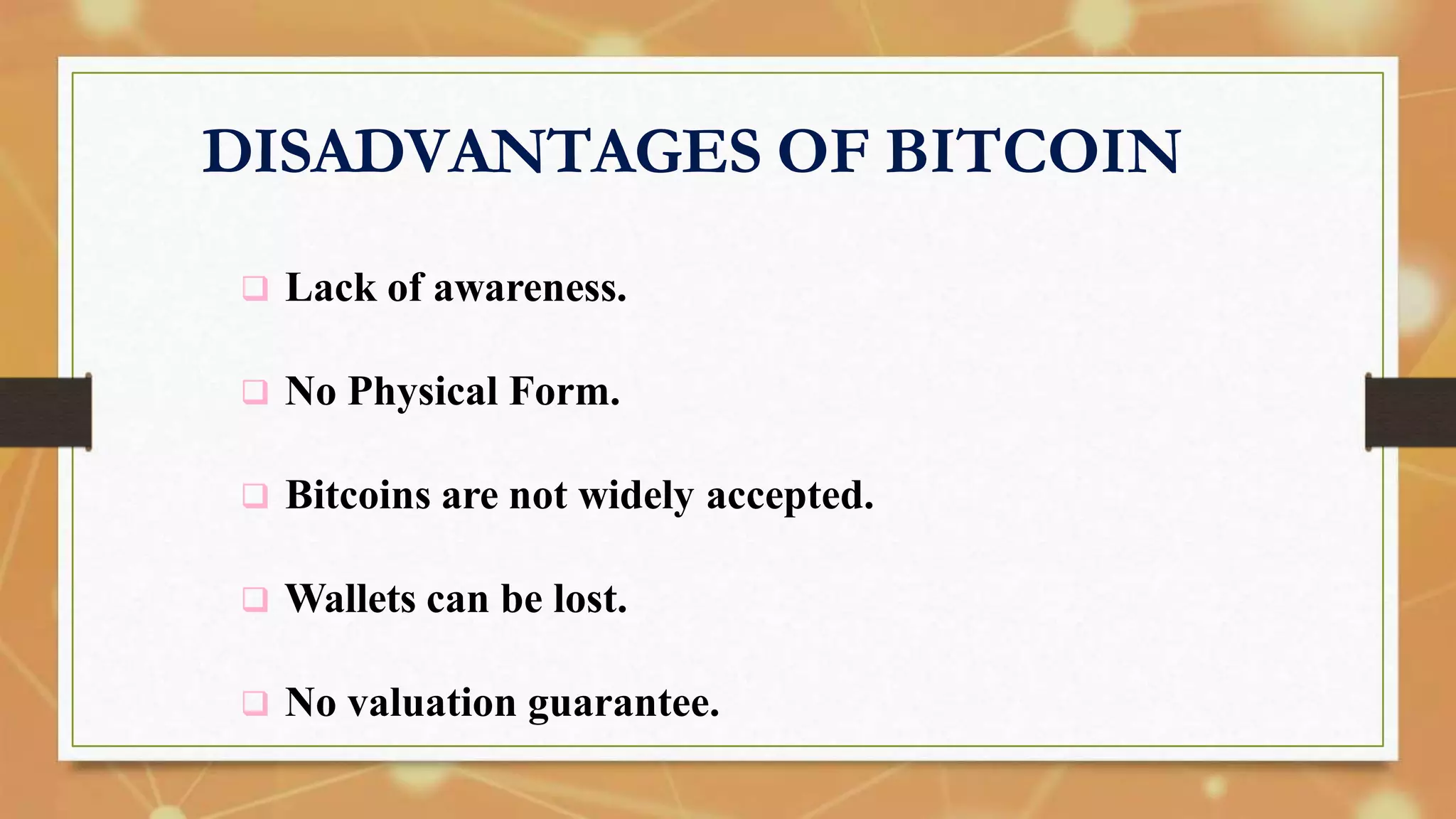 DISADVANTAGES OF BITCOIN

❑ Lack of awareness.

❑ No Physical Form.

❑ Bitcoins are not widely accepted.

❑ Wallets can be lost.

❑ No valuation guarantee.